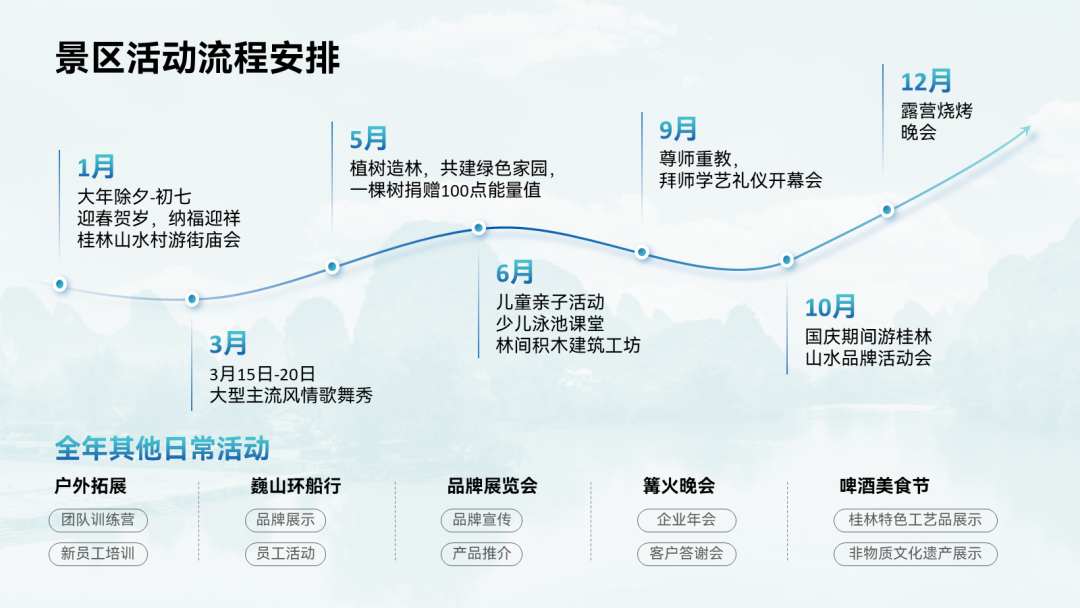 景区活动流程安排

1月
大年除夕-初七
迎春贺岁，纳福迎祥
桂林山水村游街庙会

3月
3月15日-20日
大型主流风情歌舞秀

5月
植树造林，共建绿色家园，
一棵树捐赠100点能量值

6月
儿童亲子活动
少儿泳池课堂
林间积木建筑工坊

9月
尊师重教，
拜师学艺礼仪开幕会

10月
国庆期间游桂林
山水品牌活动会

12月
露营烧烤
晚会

全年其他日常活动

户外拓展
团队训练营
新员工培训

巍山环船行
品牌展示
员工活动

品牌展览会
品牌宣传
产品推介

篝火晚会
企业年会
客户答谢会

啤酒美食节
桂林特色工艺品展示
非物质文化遗产展示